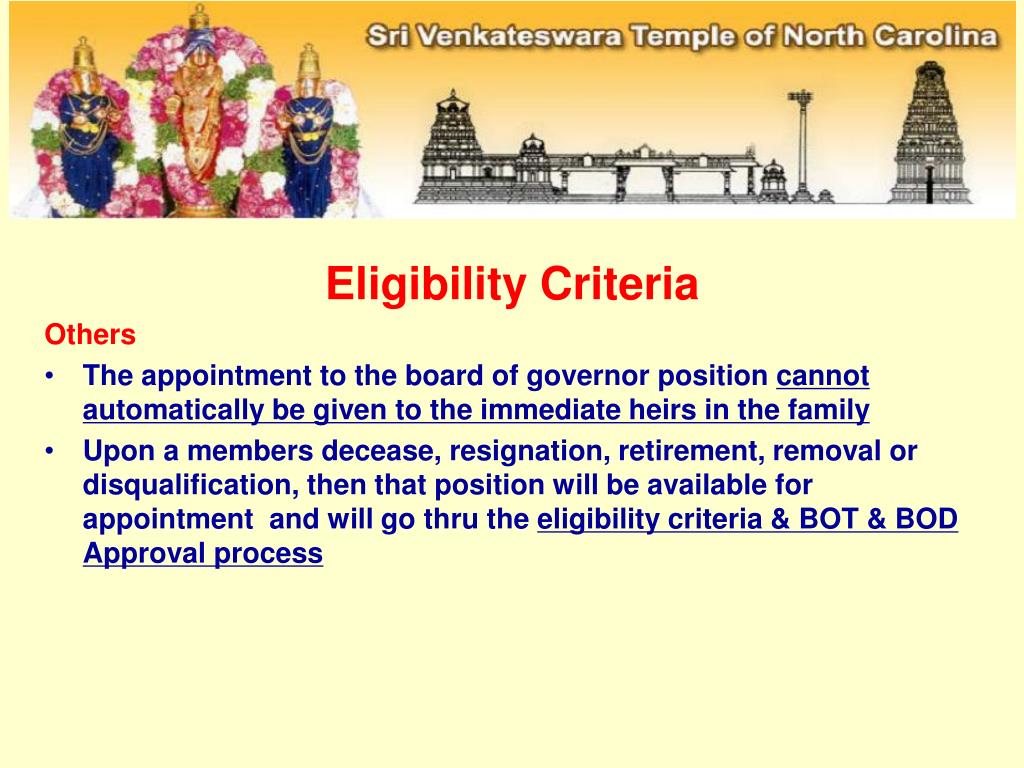 Sri Venkateswara Temple of North Carolina

Eligibility Criteria

Others

• The appointment to the board of governor position cannot automatically be given to the immediate heirs in the family

• Upon a members decease, resignation, retirement, removal or disqualification, then that position will be available for appointment and will go thru the eligibility criteria & BOT & BOD Approval process